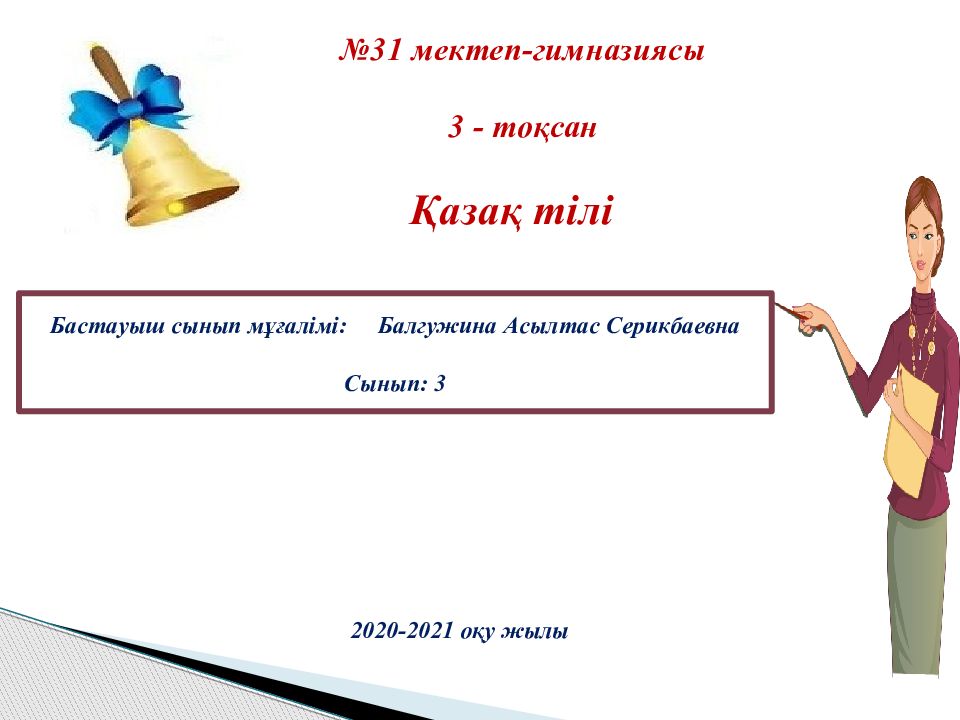 №31 мектеп-гимназиясы

3 - тоқсан

Қазақ тілі

Бастауыш сынып мұғалімі: Балгужина Асылтас Серикбаевна

Сынып: 3

2020-2021 оқу жылы